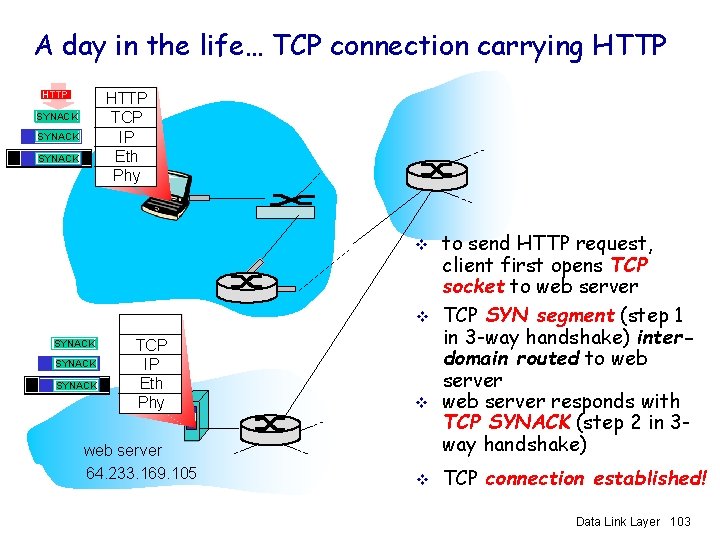 A day in the life… TCP connection carrying HTTP

HTTP
SYNACK
SYNACK
SYNACK

HTTP
TCP
IP
Eth
Phy

SYNACK
SYNACK
SYNACK

TCP
IP
Eth
Phy

web server
64.233.169.105

❖ to send HTTP request, client first opens TCP socket to web server

❖ TCP SYN segment (step 1 in 3-way handshake) inter-domain routed to web server

❖ web server responds with TCP SYNACK (step 2 in 3-way handshake)

❖ TCP connection established!

Data Link Layer 103